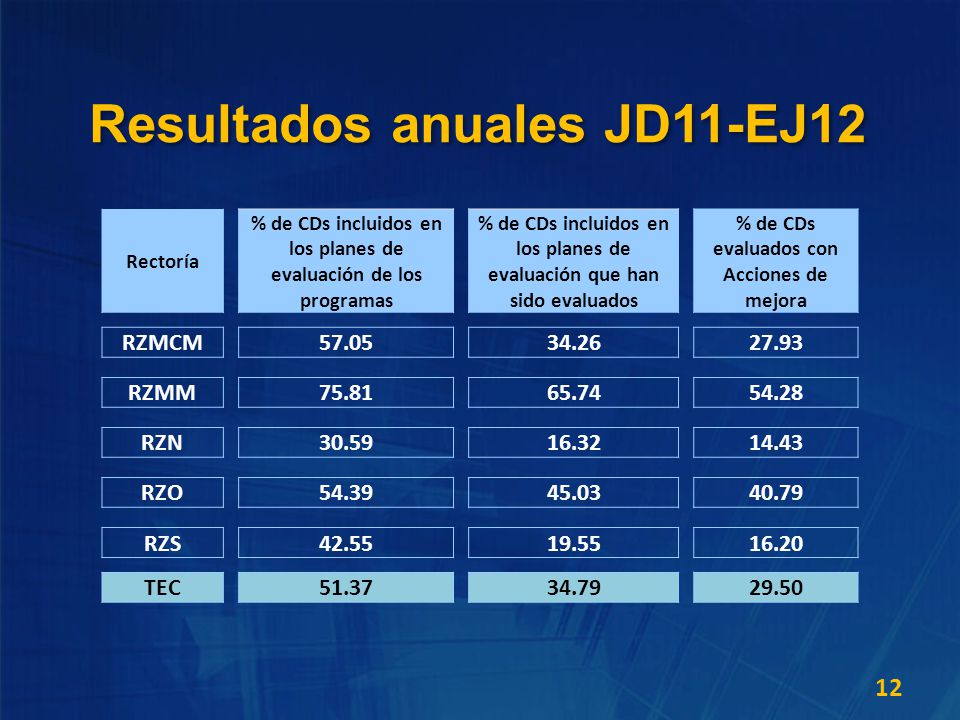 Resultados anuales JD11-EJ12

| Rectoría | % de CDs incluidos en los planes de evaluación de los programas | % de CDs incluidos en los planes de evaluación que han sido evaluados | % de CDs evaluados con Acciones de mejora |
|---|---|---|---|
| RZMCM | 57.05 | 34.26 | 27.93 |
| RZMM | 75.81 | 65.74 | 54.28 |
| RZN | 30.59 | 16.32 | 14.43 |
| RZO | 54.39 | 45.03 | 40.79 |
| RZS | 42.55 | 19.55 | 16.20 |
| TEC | 51.37 | 34.79 | 29.50 |

12